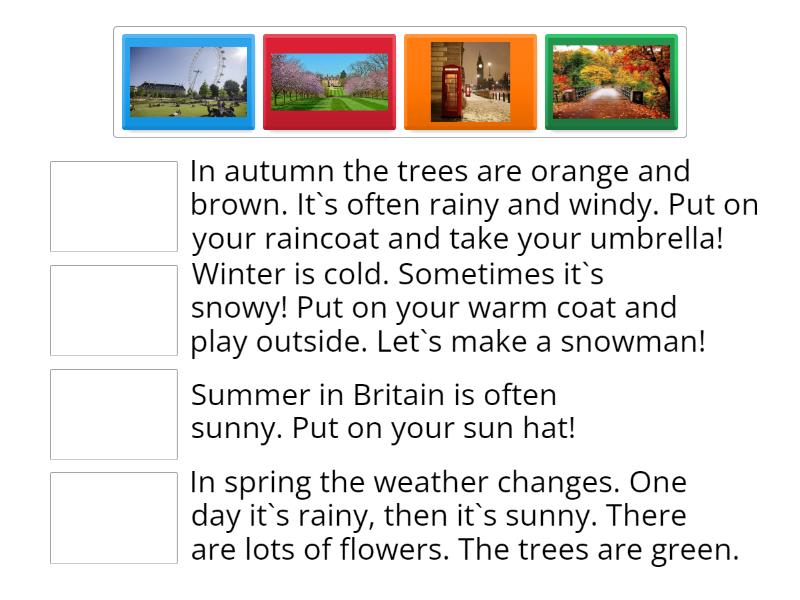 In autumn the trees are orange and brown. It`s often rainy and windy. Put on your raincoat and take your umbrella!

Winter is cold. Sometimes it`s snowy! Put on your warm coat and play outside. Let`s make a snowman!

Summer in Britain is often sunny. Put on your sun hat!

In spring the weather changes. One day it`s rainy, then it`s sunny. There are lots of flowers. The trees are green.